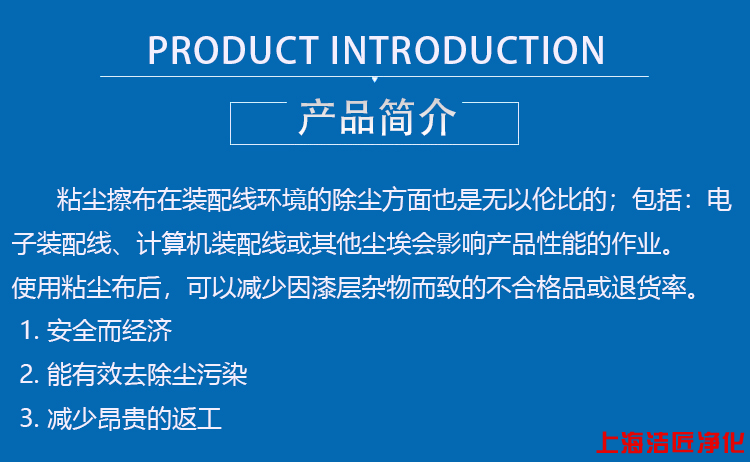 PRODUCT INTRODUCTION

产品简介

粘尘擦布在装配线环境的除尘方面也是无以伦比的；包括：电子装配线、计算机装配线或其他尘埃会影响产品性能的作业。

使用粘尘布后，可以减少因漆层杂物而致的不合格品或退货率。

1. 安全而经济

2. 能有效去除尘污染

3. 减少昂贵的返工

上海洁匠净化